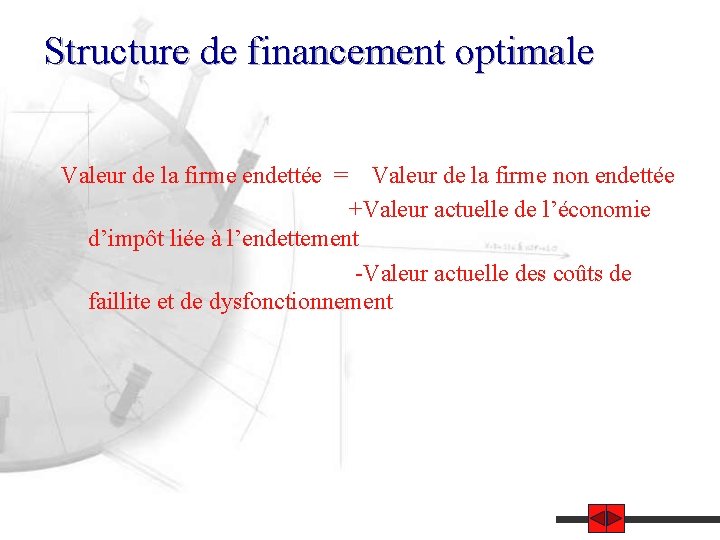 Structure de financement optimale

Valeur de la firme endettée = Valeur de la firme non endettée
+Valeur actuelle de l’économie d’impôt liée à l’endettement
-Valeur actuelle des coûts de faillite et de dysfonctionnement